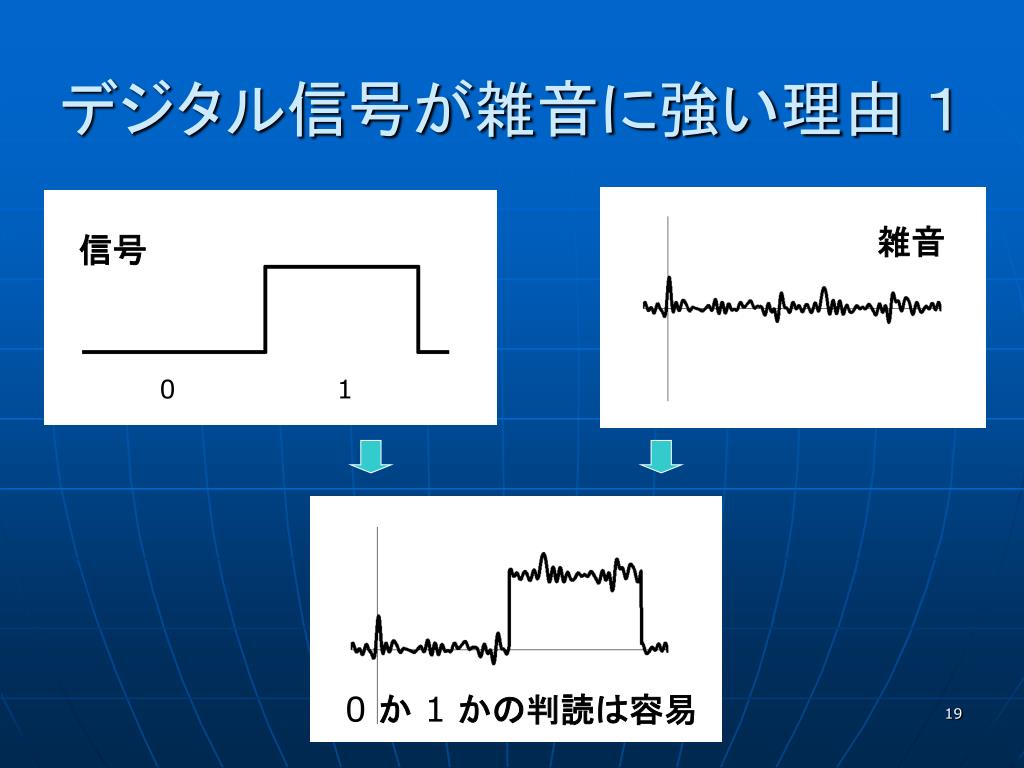 デジタル信号が雑音に強い理由 1

信号

0　　1

雑音

0 か 1 かの判読は容易

19